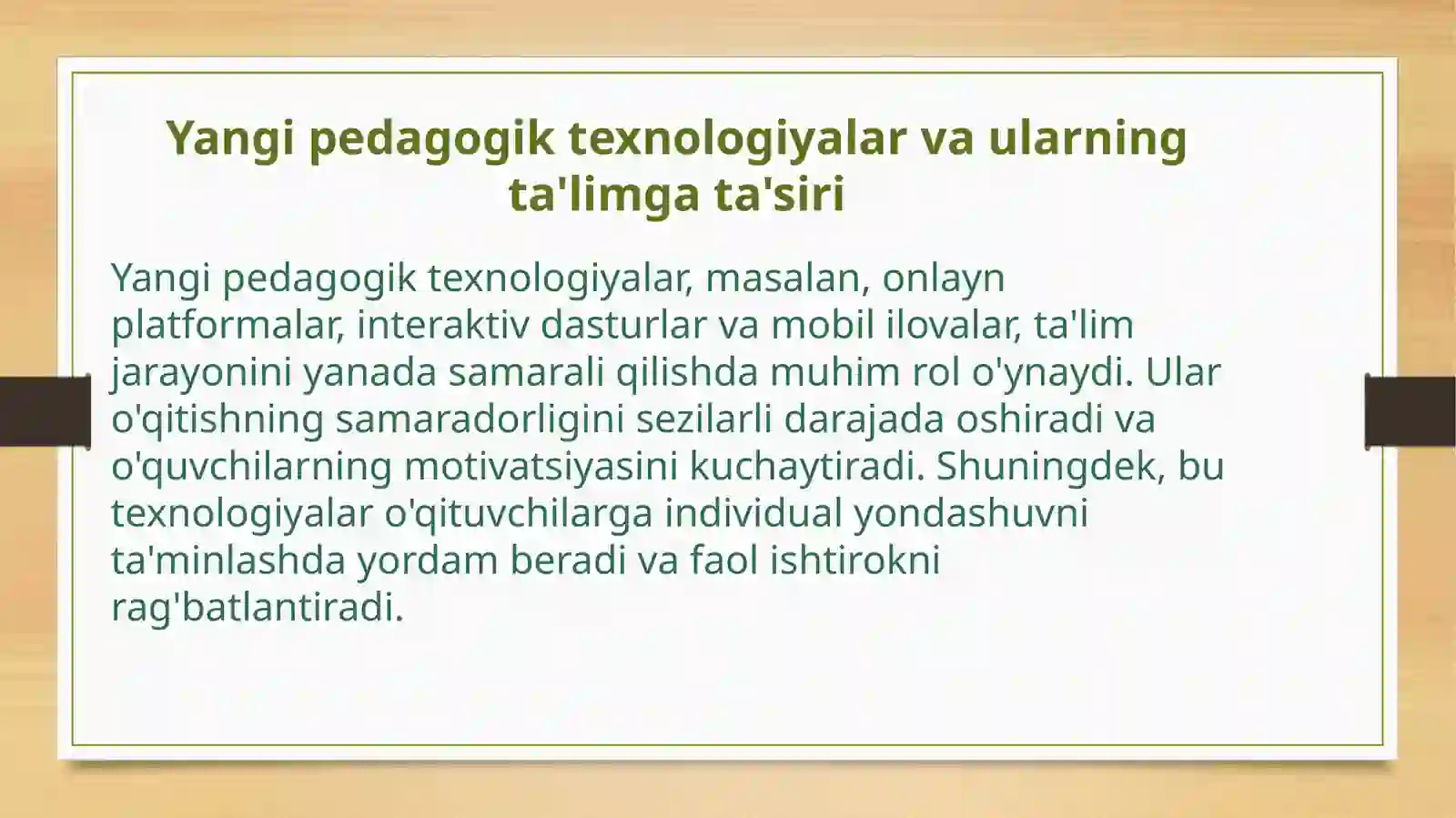 Yangi pedagogik texnologiyalar va ularning ta'limga ta'siri

Yangi pedagogik texnologiyalar, masalan, onlayn platformalar, interaktiv dasturlar va mobil ilovalar, ta'lim jarayonini yanada samarali qilishda muhim rol o'ynaydi. Ular o'qitishning samaradorligini sezilarli darajada oshiradi va o'quvchilarning motivatsiyasini kuchaytiradi. Shuningdek, bu texnologiyalar o'qituvchilarga individual yondashuvni ta'minlashda yordam beradi va faol ishtirokni rag'batlantiradi.